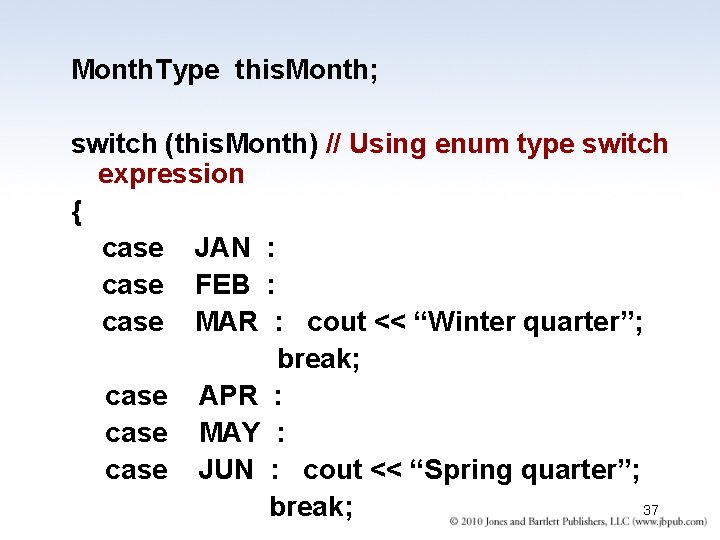 MonthType thisMonth;

switch (thisMonth) // Using enum type switch expression

{

case JAN :
case FEB :
case MAR : cout << “Winter quarter”;
break;
case APR :
case MAY :
case JUN : cout << “Spring quarter”;
break;

37

© 2010 Jones and Bartlett Publishers, LLC (www.jbpub.com)